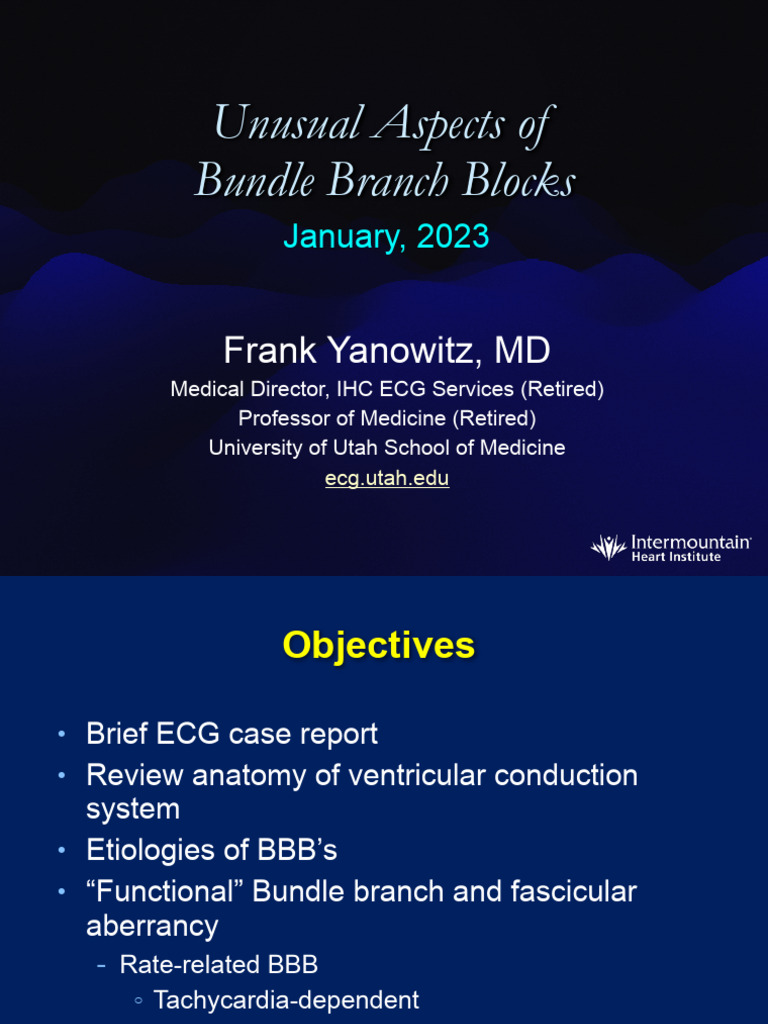 Unusual Aspects of Bundle Branch Blocks

January, 2023

Frank Yanowitz, MD

Medical Director, IHC ECG Services (Retired)
Professor of Medicine (Retired)
University of Utah School of Medicine
ecg.utah.edu

Intermountain Heart Institute

Objectives

• Brief ECG case report
• Review anatomy of ventricular conduction system
• Etiologies of BBB's
• "Functional" Bundle branch and fascicular aberrancy
  – Rate-related BBB
    ◦ Tachycardia-dependent